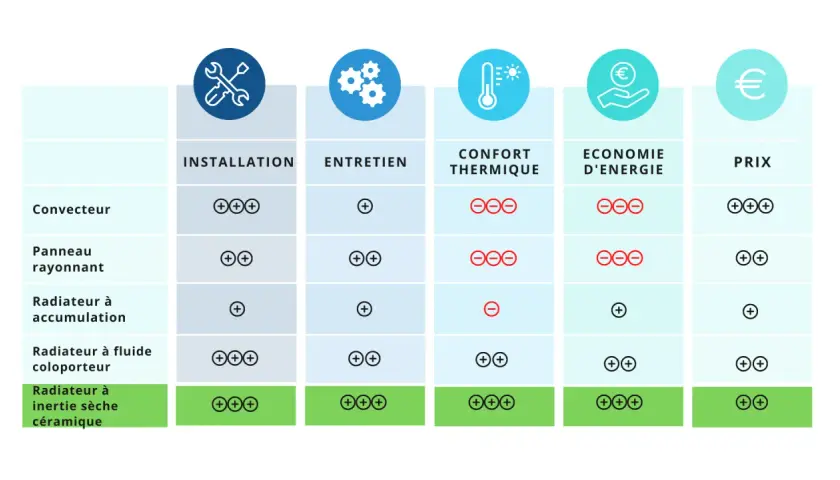 |  | INSTALLATION | ENTRETIEN | CONFORT THERMIQUE | ECONOMIE D'ENERGIE | PRIX |
|---|---|---|---|---|---|
| Convecteur | ⊕⊕⊕ | ⊕ | ⊖⊖⊖ | ⊖⊖⊖ | ⊕⊕⊕ |
| Panneau rayonnant | ⊕⊕ | ⊕⊕ | ⊖⊖⊖ | ⊖⊖⊖ | ⊕⊕ |
| Radiateur à accumulation | ⊕ | ⊕ | ⊖ | ⊕ | ⊕ |
| Radiateur à fluide coloporteur | ⊕⊕⊕ | ⊕⊕ | ⊕⊕ | ⊕⊕ | ⊕⊕ |
| Radiateur à inertie sèche céramique | ⊕⊕⊕ | ⊕⊕⊕ | ⊕⊕⊕ | ⊕⊕⊕ | ⊕⊕ |